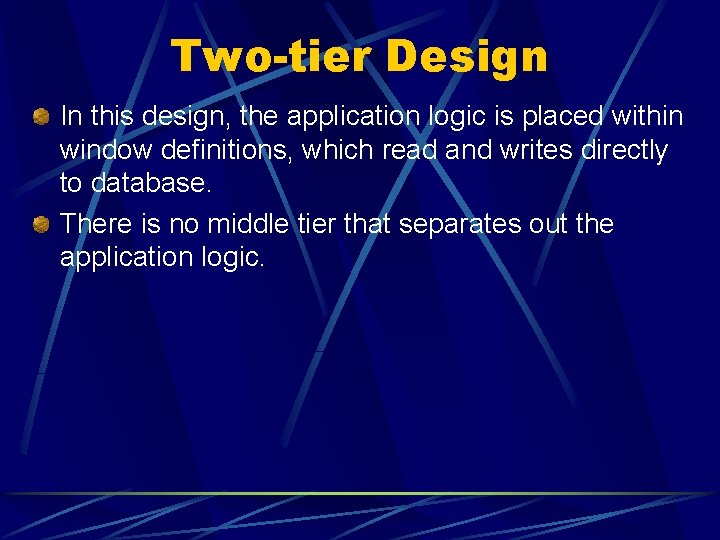 Two-tier Design

In this design, the application logic is placed within window definitions, which read and writes directly to database.

There is no middle tier that separates out the application logic.